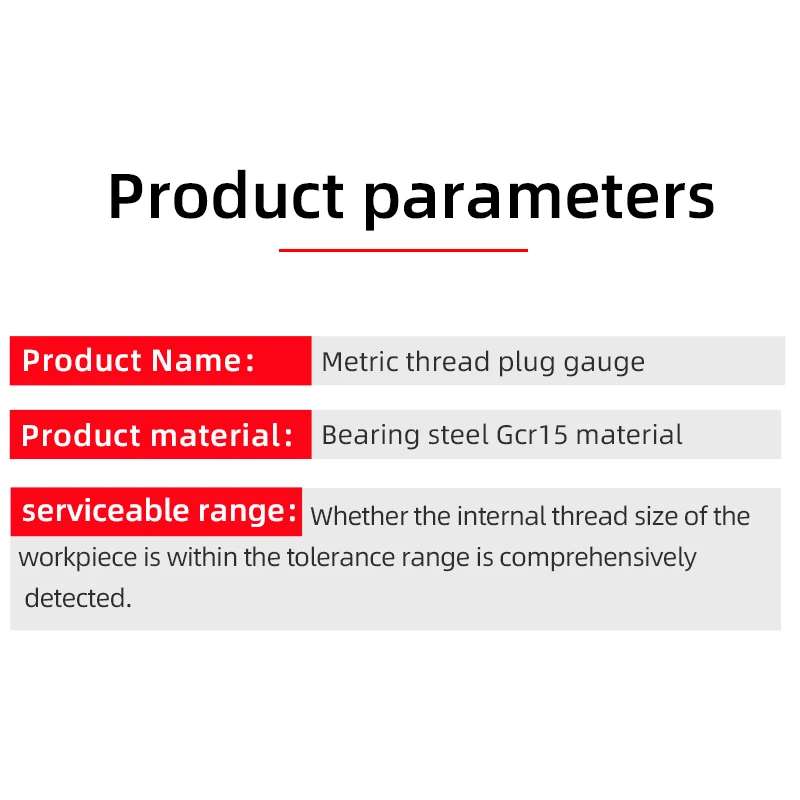 Product parameters

Product Name: Metric thread plug gauge

Product material: Bearing steel Gcr15 material

serviceable range: Whether the internal thread size of the workpiece is within the tolerance range is comprehensively detected.